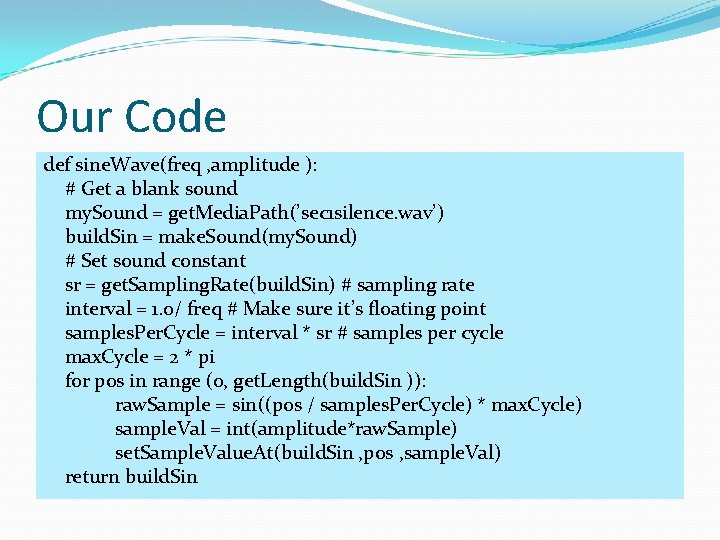 Our Code

def sineWave(freq ,amplitude ):
    # Get a blank sound
    mySound = getMediaPath('sec1silence.wav')
    buildSin = makeSound(mySound)
    # Set sound constant
    sr = getSamplingRate(buildSin) # sampling rate
    interval = 1.0/ freq # Make sure it's floating point
    samplesPerCycle = interval * sr # samples per cycle
    maxCycle = 2 * pi
    for pos in range (0, getLength(buildSin )):
        rawSample = sin((pos / samplesPerCycle) * maxCycle)
        sampleVal = int(amplitude*rawSample)
        setSampleValueAt(buildSin ,pos ,sampleVal)
    return buildSin